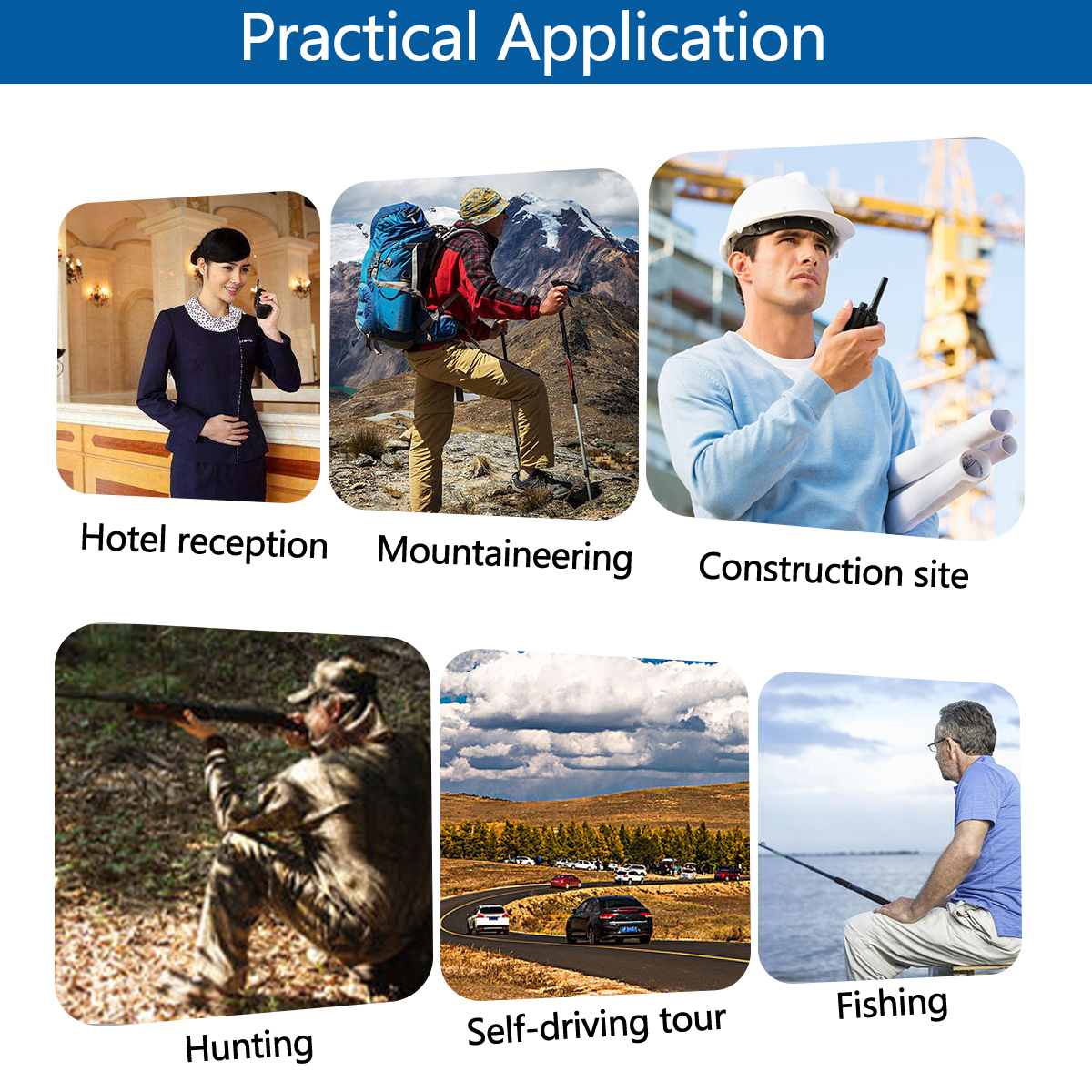 Practical Application

Hotel reception

Mountaineering

Construction site

Hunting

Self-driving tour

Fishing